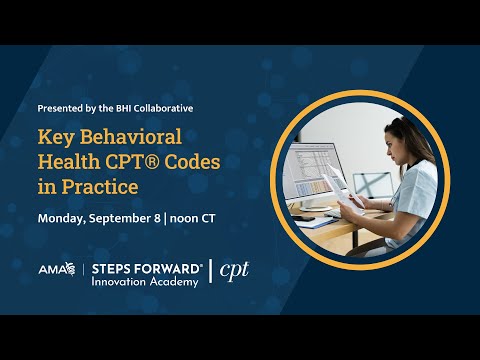 Presented by the BHI Collaborative

Key Behavioral Health CPT® Codes in Practice

Monday, September 8 | noon CT

AMA | STEPS FORWARD® Innovation Academy | cpt